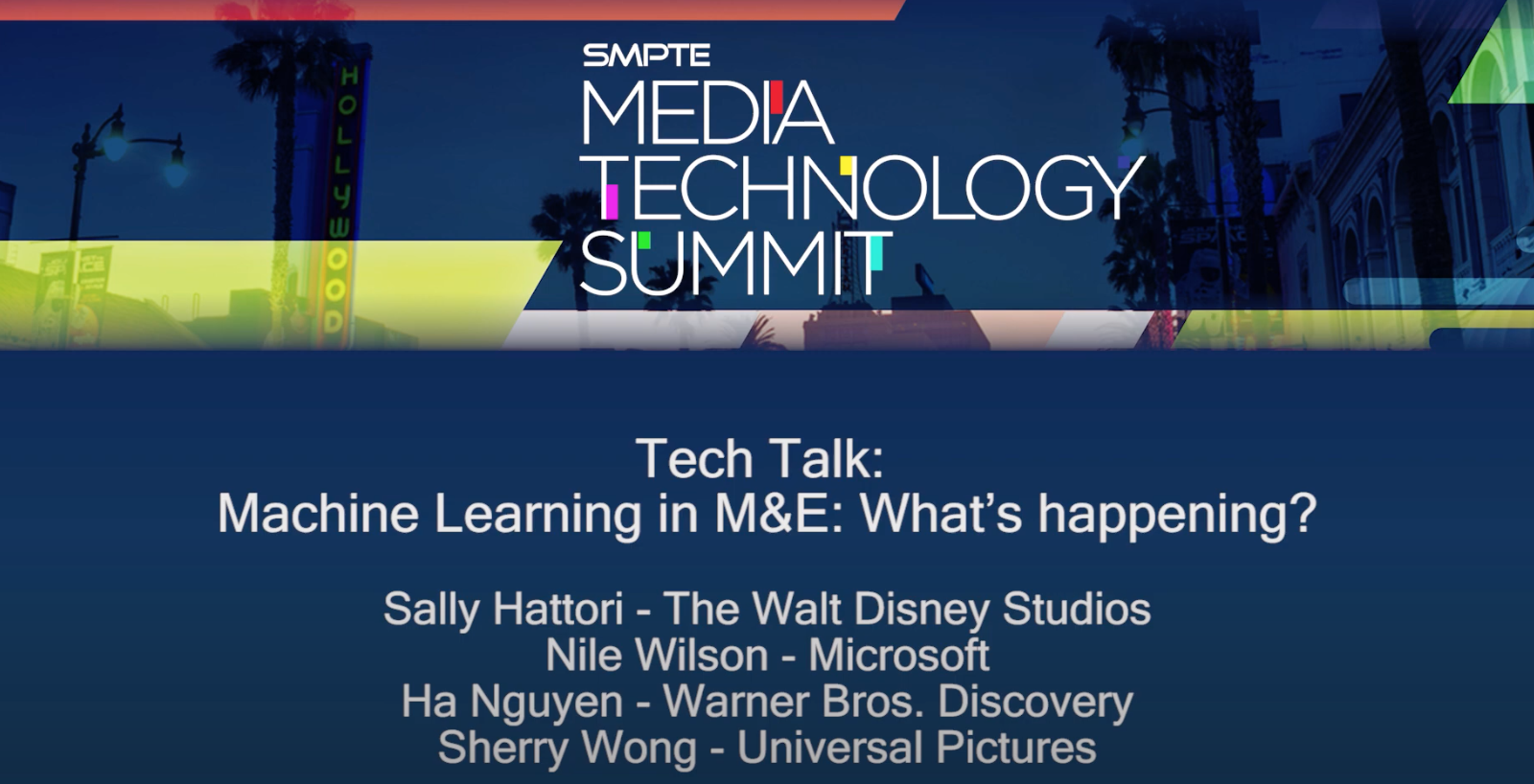 HOLLYWOOD

SMPTE
MEDIA
TECHNOLOGY
SUMMIT

Tech Talk:
Machine Learning in M&E: What's happening?

Sally Hattori - The Walt Disney Studios
Nile Wilson - Microsoft
Ha Nguyen - Warner Bros. Discovery
Sherry Wong - Universal Pictures